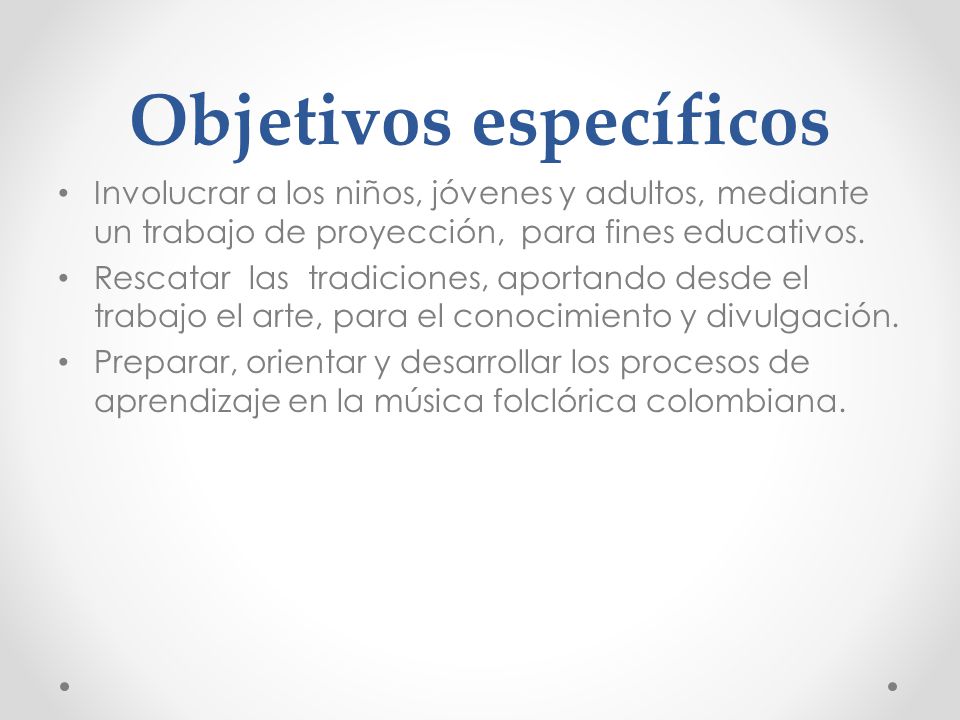 Objetivos específicos

• Involucrar a los niños, jóvenes y adultos, mediante un trabajo de proyección, para fines educativos.
• Rescatar las tradiciones, aportando desde el trabajo el arte, para el conocimiento y divulgación.
• Preparar, orientar y desarrollar los procesos de aprendizaje en la música folclórica colombiana.